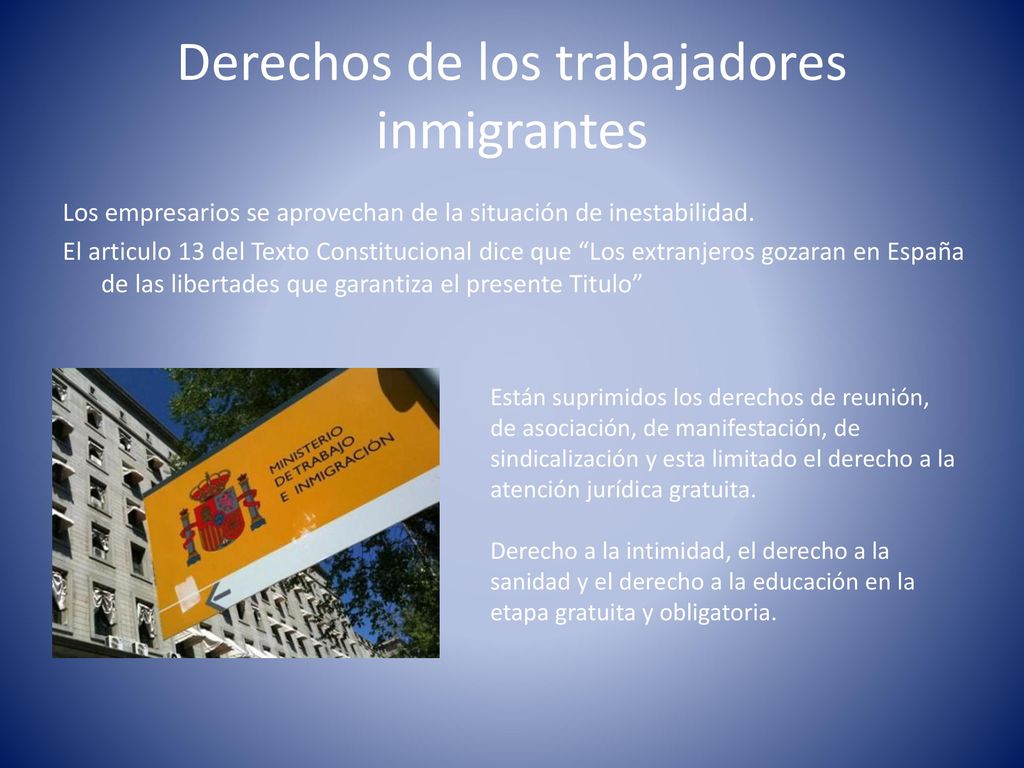 Derechos de los trabajadores inmigrantes

Los empresarios se aprovechan de la situación de inestabilidad.

El articulo 13 del Texto Constitucional dice que “Los extranjeros gozaran en España de las libertades que garantiza el presente Titulo”

MINISTERIO DE TRABAJO E INMIGRACIÓN

Están suprimidos los derechos de reunión, de asociación, de manifestación, de sindicalización y esta limitado el derecho a la atención jurídica gratuita.

Derecho a la intimidad, el derecho a la sanidad y el derecho a la educación en la etapa gratuita y obligatoria.